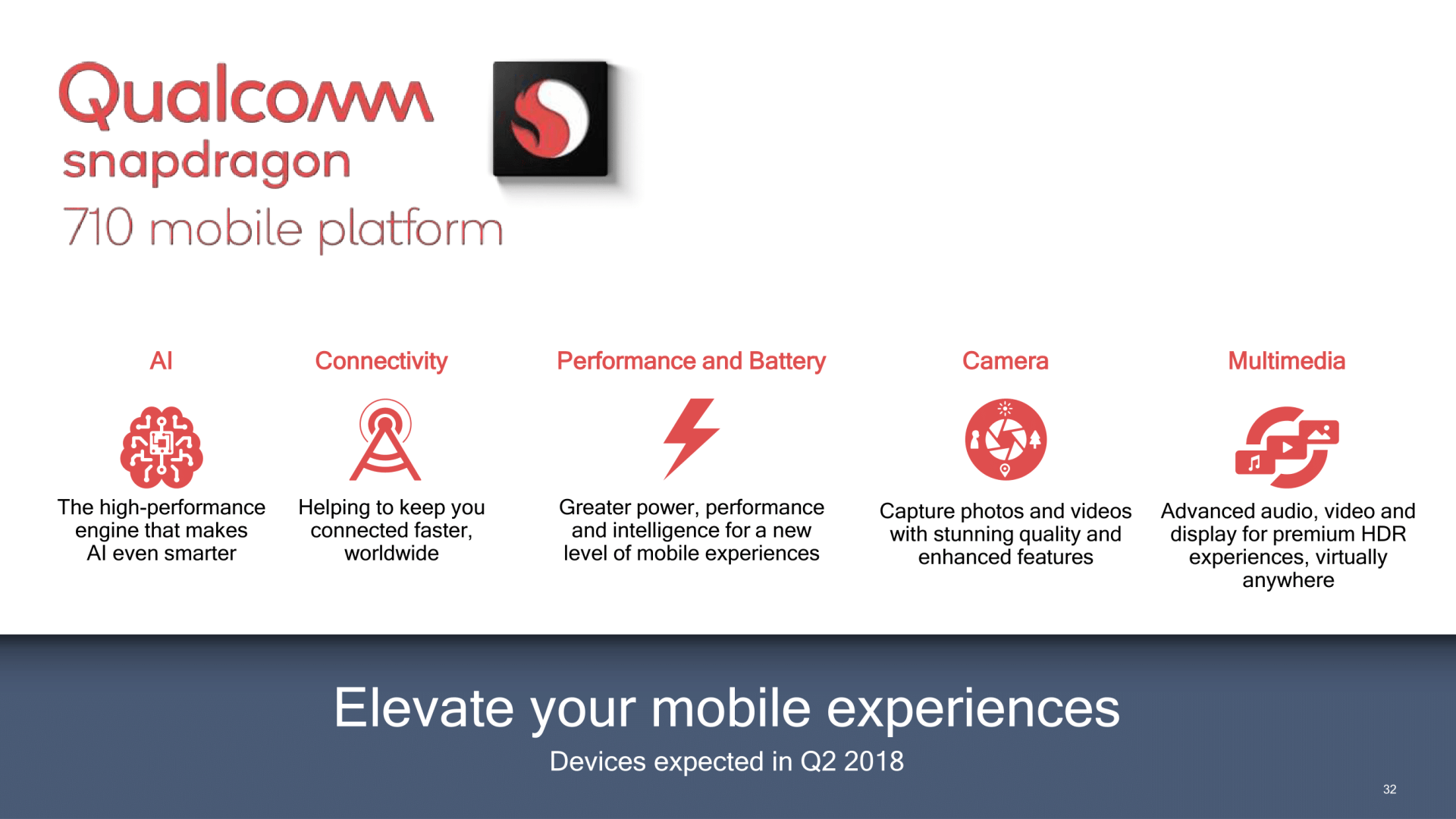 Qualcomm snapdragon
710 mobile platform

AI

The high-performance engine that makes AI even smarter

Connectivity

Helping to keep you connected faster, worldwide

Performance and Battery

Greater power, performance and intelligence for a new level of mobile experiences

Camera

Capture photos and videos with stunning quality and enhanced features

Multimedia

Advanced audio, video and display for premium HDR experiences, virtually anywhere

Elevate your mobile experiences

Devices expected in Q2 2018

32